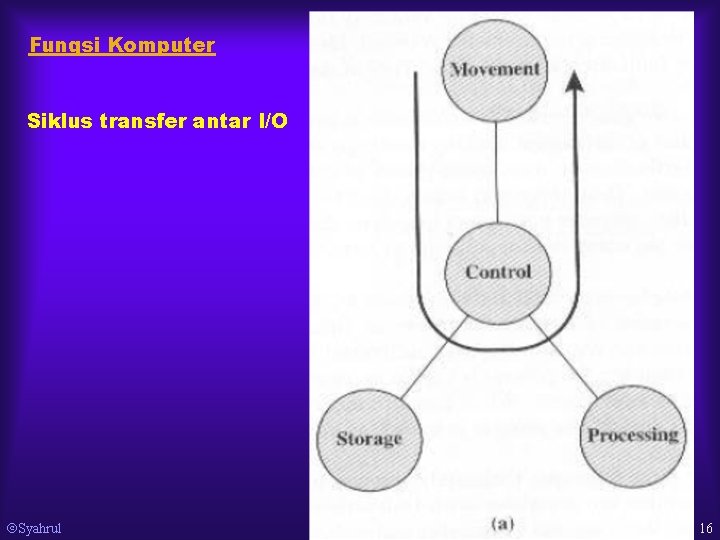 Fungsi Komputer

Siklus transfer antar I/O

Movement

Control

Storage

Processing

(a)

©Syahrul

16